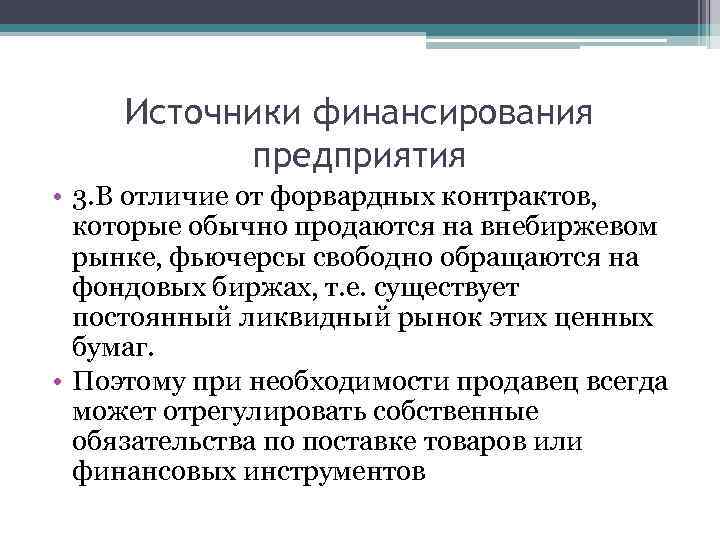 Источники финансирования предприятия

• 3.В отличие от форвардных контрактов, которые обычно продаются на внебиржевом рынке, фьючерсы свободно обращаются на фондовых биржах, т.е. существует постоянный ликвидный рынок этих ценных бумаг.
• Поэтому при необходимости продавец всегда может отрегулировать собственные обязательства по поставке товаров или финансовых инструментов